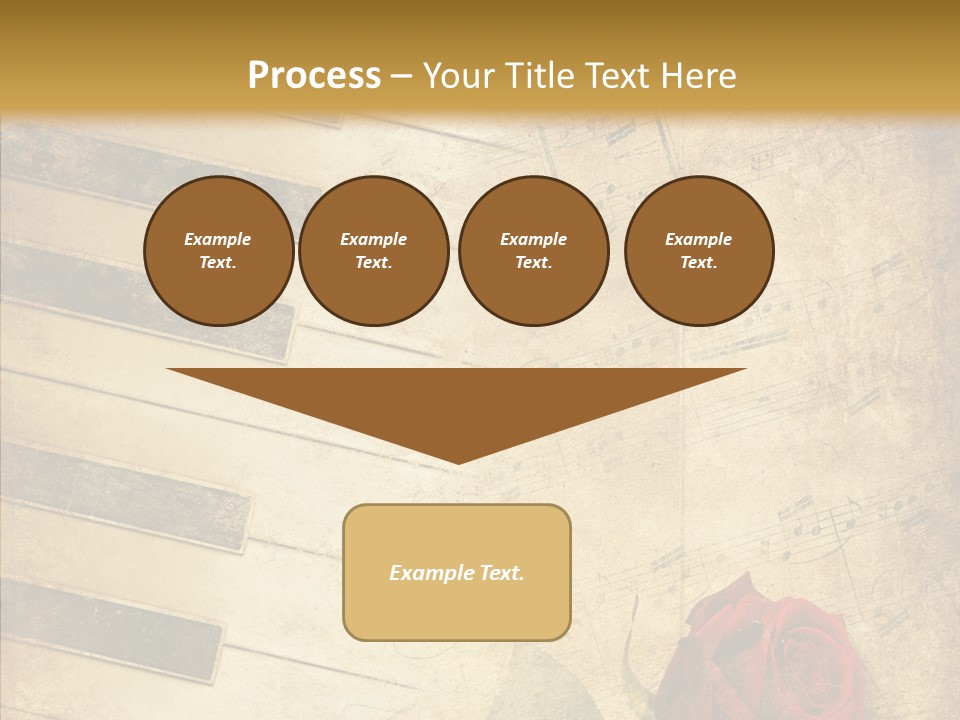 Process – Your Title Text Here

Example Text.

Example Text.

Example Text.

Example Text.

Example Text.